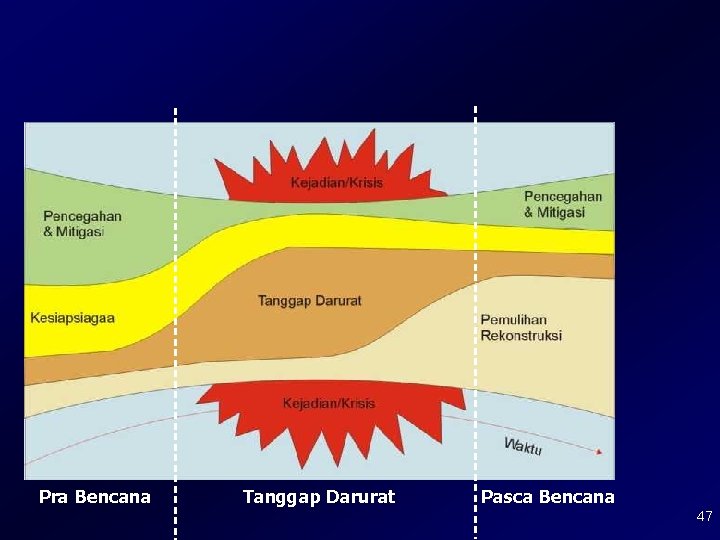 Kejadian/Krisis

Pencegahan & Mitigasi

Pencegahan & Mitigasi

Kesiapsiagaa

Tanggap Darurat

Pemulihan Rekonstruksi

Kejadian/Krisis

Waktu

Pra Bencana

Tanggap Darurat

Pasca Bencana

47